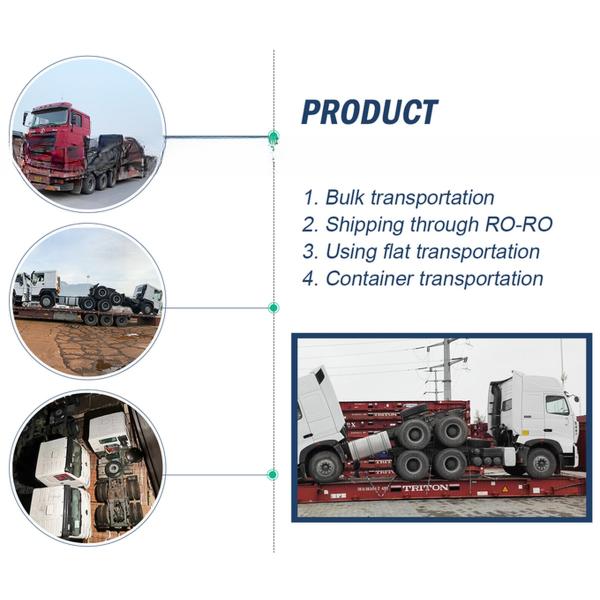 PRODUCT

1. Bulk transportation
2. Shipping through RO-RO
3. Using flat transportation
4. Container transportation

TRITON